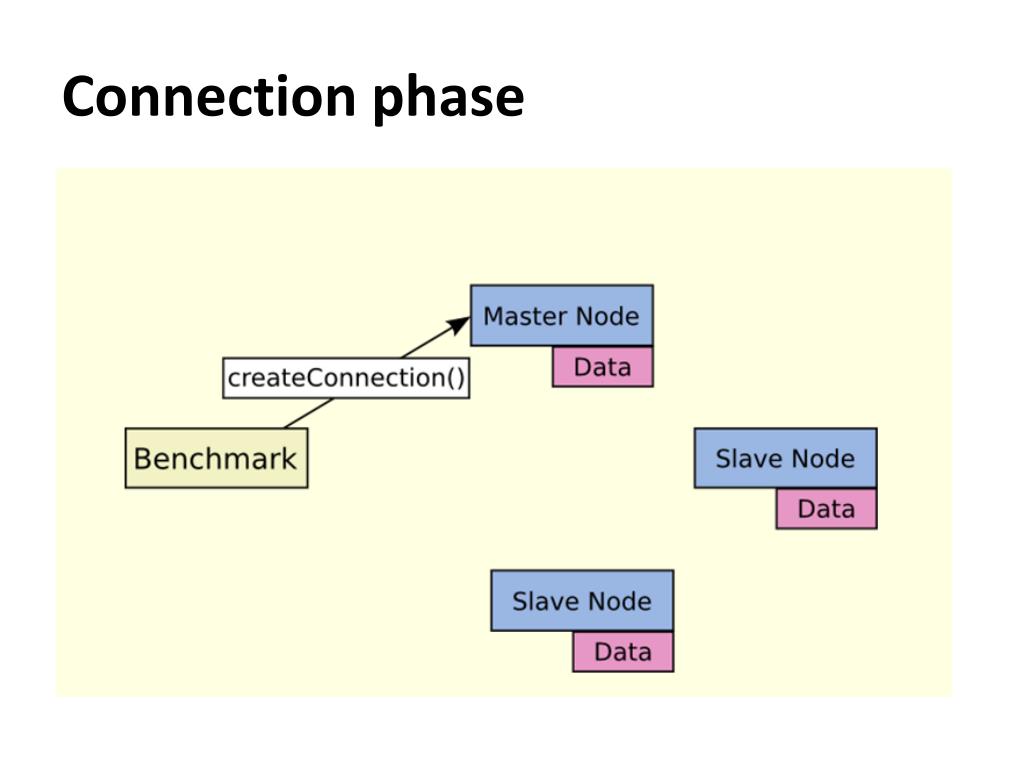 Connection phase

Master Node
Data
createConnection()
Benchmark
Slave Node
Data
Slave Node
Data